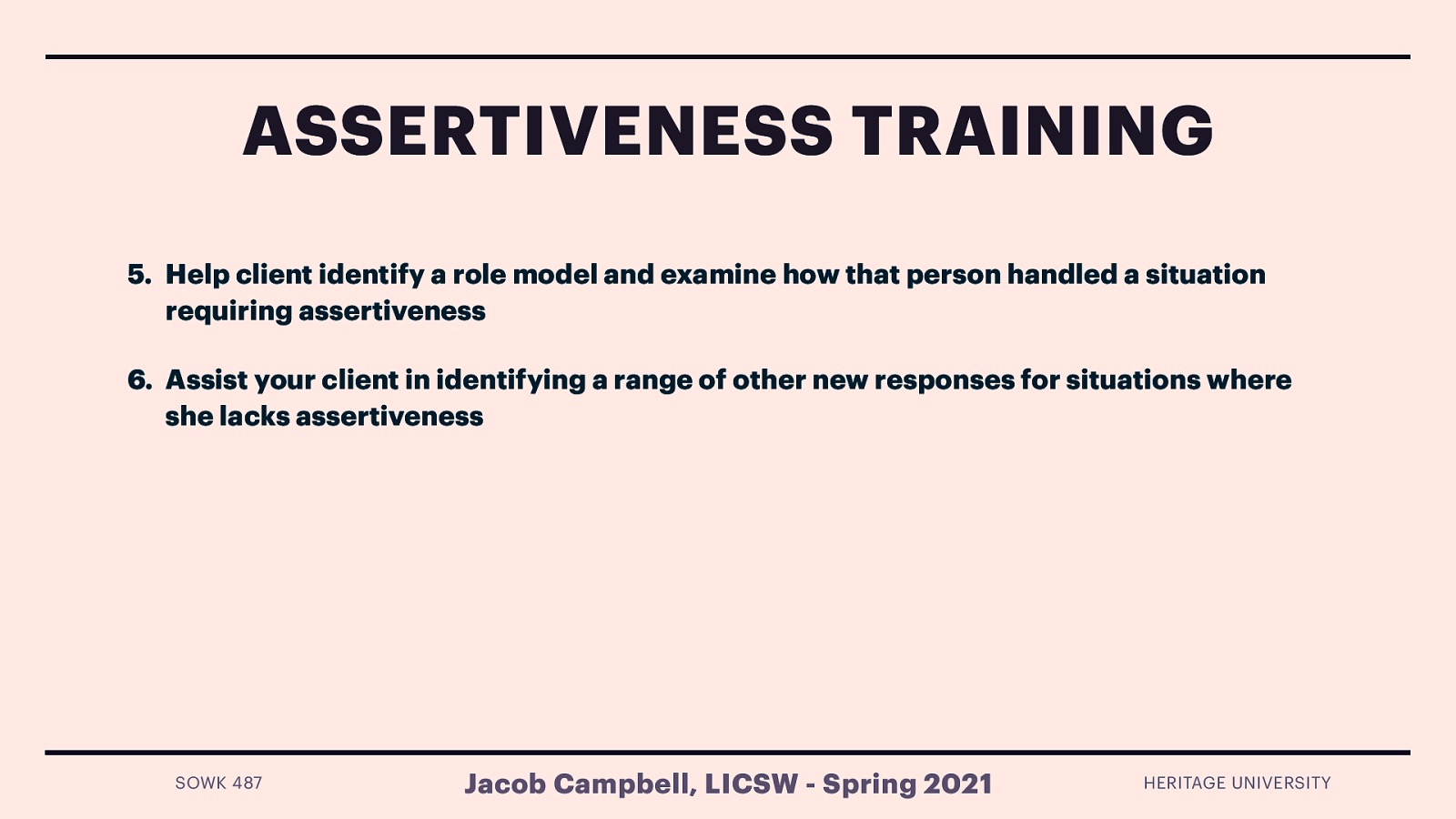 ASSERTIVENESS TRAINING

5. Help client identify a role model and examine how that person handled a situation requiring assertiveness

6. Assist your client in identifying a range of other new responses for situations where she lacks assertiveness

SOWK 487

Jacob Campbell, LICSW - Spring 2021

HERITAGE UNIVERSITY